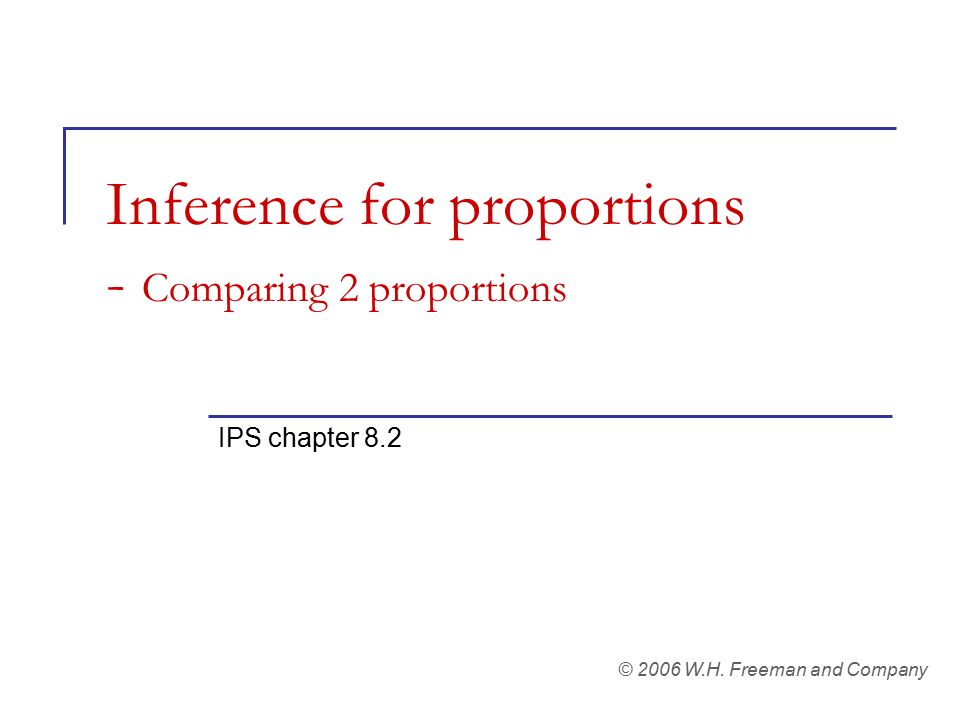 Inference for proportions

- Comparing 2 proportions

IPS chapter 8.2

© 2006 W.H. Freeman and Company